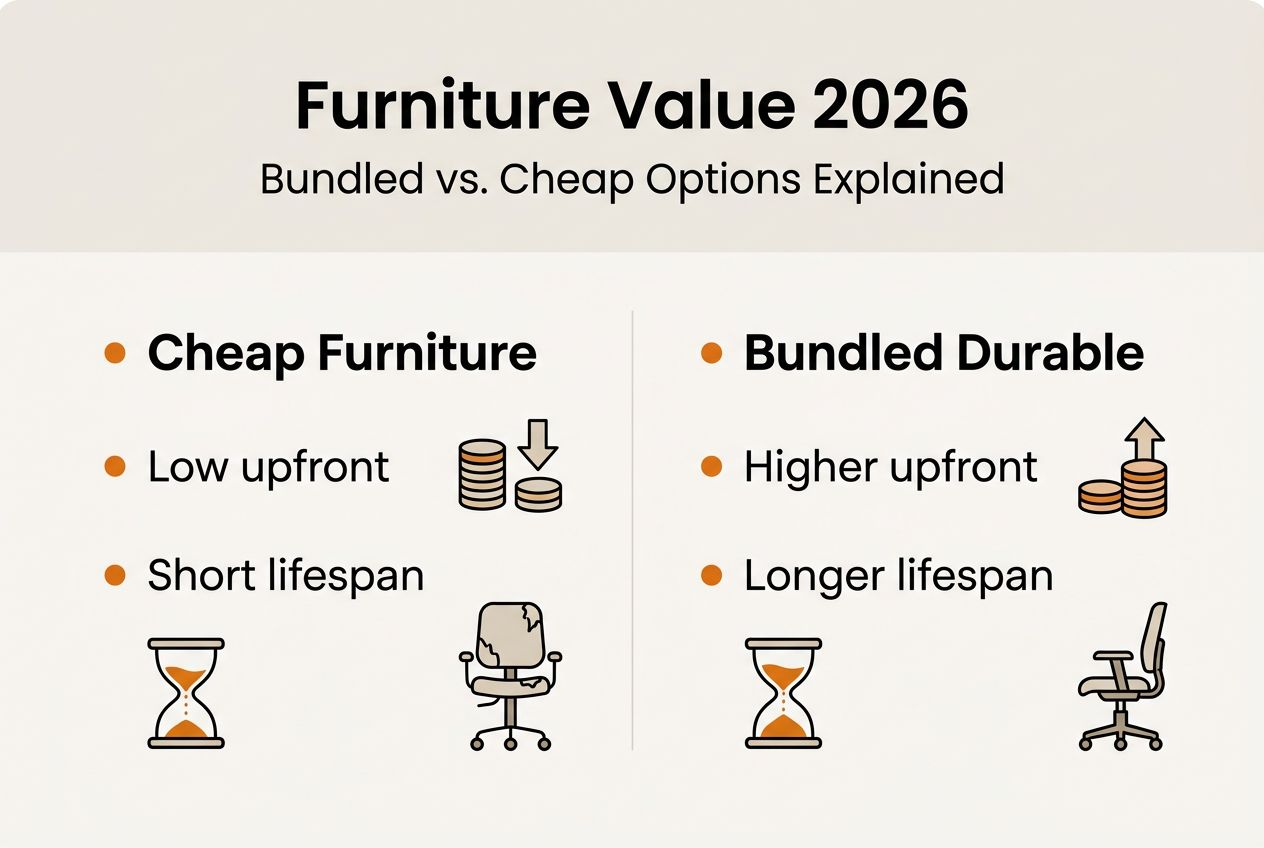 Furniture Value 2026

Bundled vs. Cheap Options Explained

• Cheap Furniture

• Low upfront

• Short lifespan

• Bundled Durable

• Higher upfront

• Longer lifespan